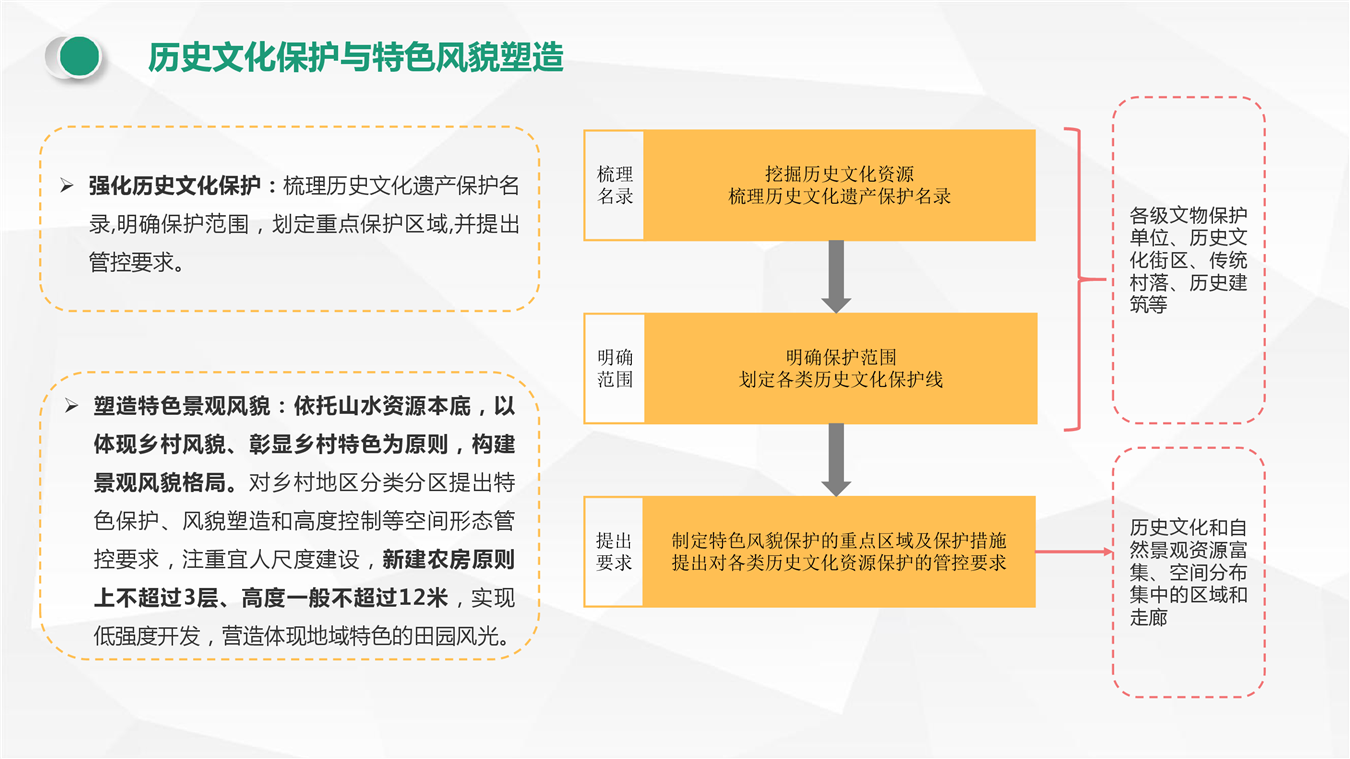 历史文化保护与特色风貌塑造

➢ 强化历史文化保护：梳理历史文化遗产保护名录,明确保护范围，划定重点保护区域,并提出管控要求。

➢ 塑造特色景观风貌：依托山水资源本底，以体现乡村风貌、彰显乡村特色为原则，构建景观风貌格局。对乡村地区分类分区提出特色保护、风貌塑造和高度控制等空间形态管控要求，注重宜人尺度建设，新建农房原则上不超过3层、高度一般不超过12米，实现低强度开发，营造体现地域特色的田园风光。

梳理名录

挖掘历史文化资源
梳理历史文化遗产保护名录

明确范围

明确保护范围
划定各类历史文化保护线

提出要求

制定特色风貌保护的重点区域及保护措施
提出对各类历史文化资源保护的管控要求

各级文物保护单位、历史文化街区、传统村落、历史建筑等

历史文化和自然景观资源富集、空间分布集中的区域和走廊